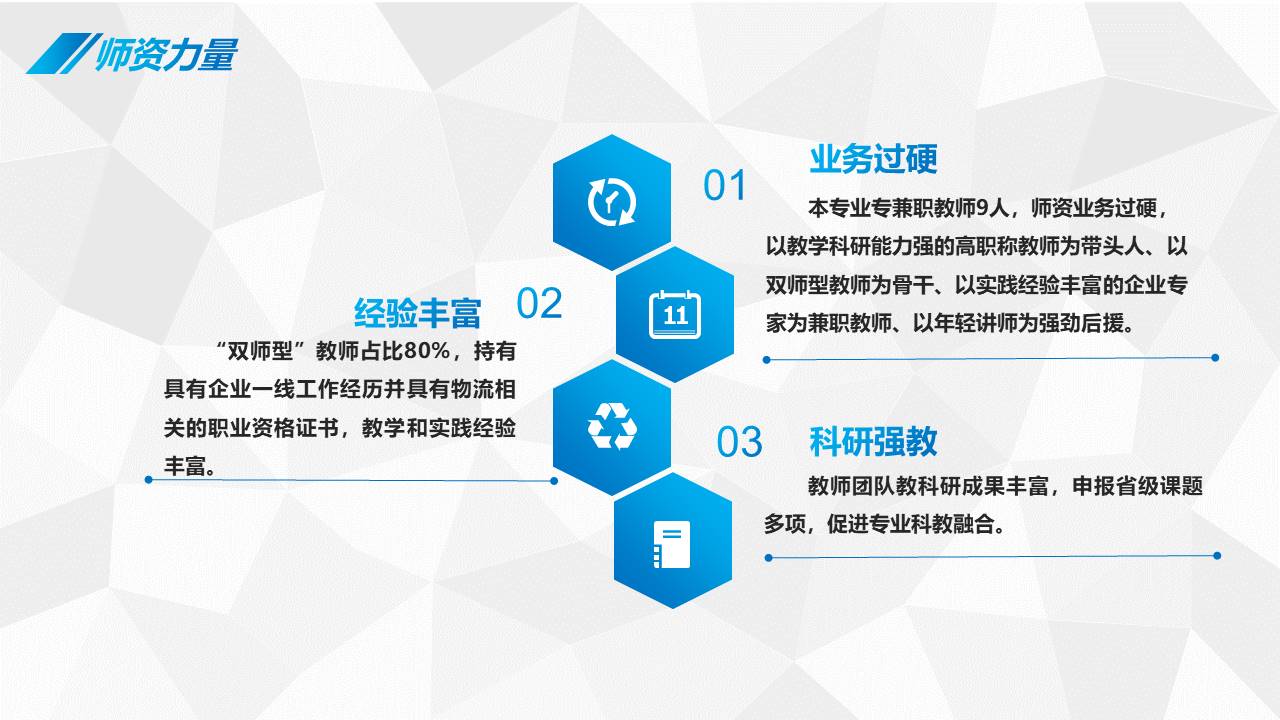 师资力量

01
业务过硬
本专业专兼职教师9人，师资业务过硬，以教学科研能力强的高职称教师为带头人、以双师型教师为骨干、以实践经验丰富的企业专家为兼职教师、以年轻讲师为强劲后援。

02
经验丰富
“双师型”教师占比80%，持有具有企业一线工作经历并具有物流相关的职业资格证书，教学和实践经验丰富。

11

03
科研强教
教师团队教科研成果丰富，申报省级课题多项，促进专业科教融合。